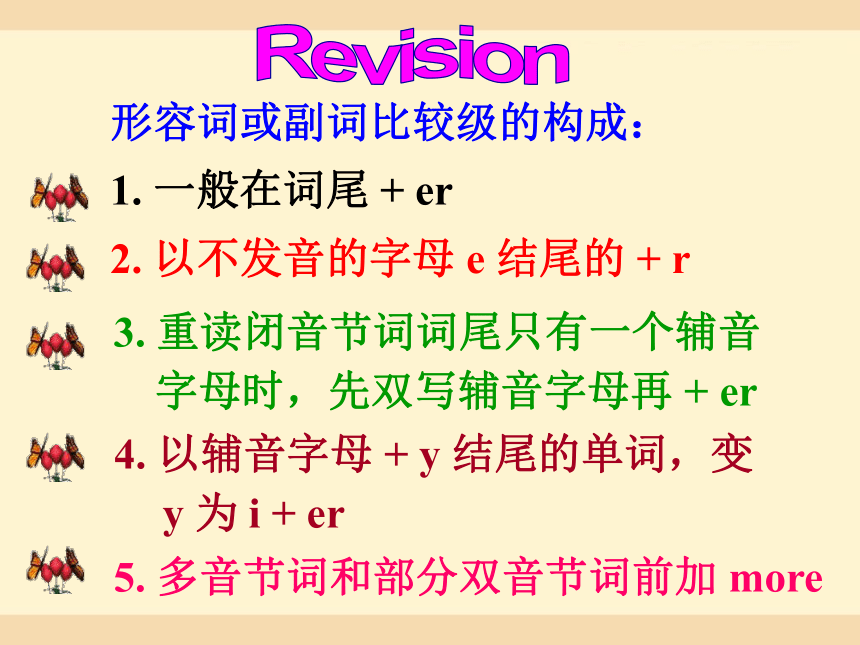 Revision

形容词或副词比较级的构成：

1. 一般在词尾 + er

2. 以不发音的字母 e 结尾的 + r

3. 重读闭音节词词尾只有一个辅音字母时，先双写辅音字母再 + er

4. 以辅音字母 + y 结尾的单词，变 y 为 i + er

5. 多音节词和部分双音节词前加 more